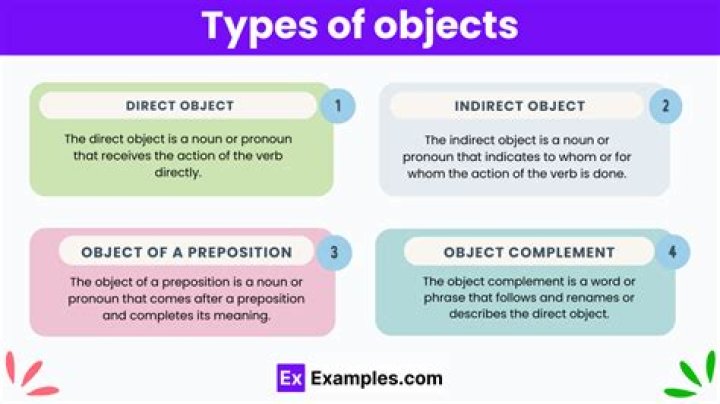 Types of objects

DIRECT OBJECT

1

The direct object is a noun or pronoun that receives the action of the verb directly.

INDIRECT OBJECT

2

The indirect object is a noun or pronoun that indicates to whom or for whom the action of the verb is done.

OBJECT OF A PREPOSITION

3

The object of a preposition is a noun or pronoun that comes after a preposition and completes its meaning.

OBJECT COMPLEMENT

4

The object complement is a word or phrase that follows and renames or describes the direct object.

Ex Examples.com